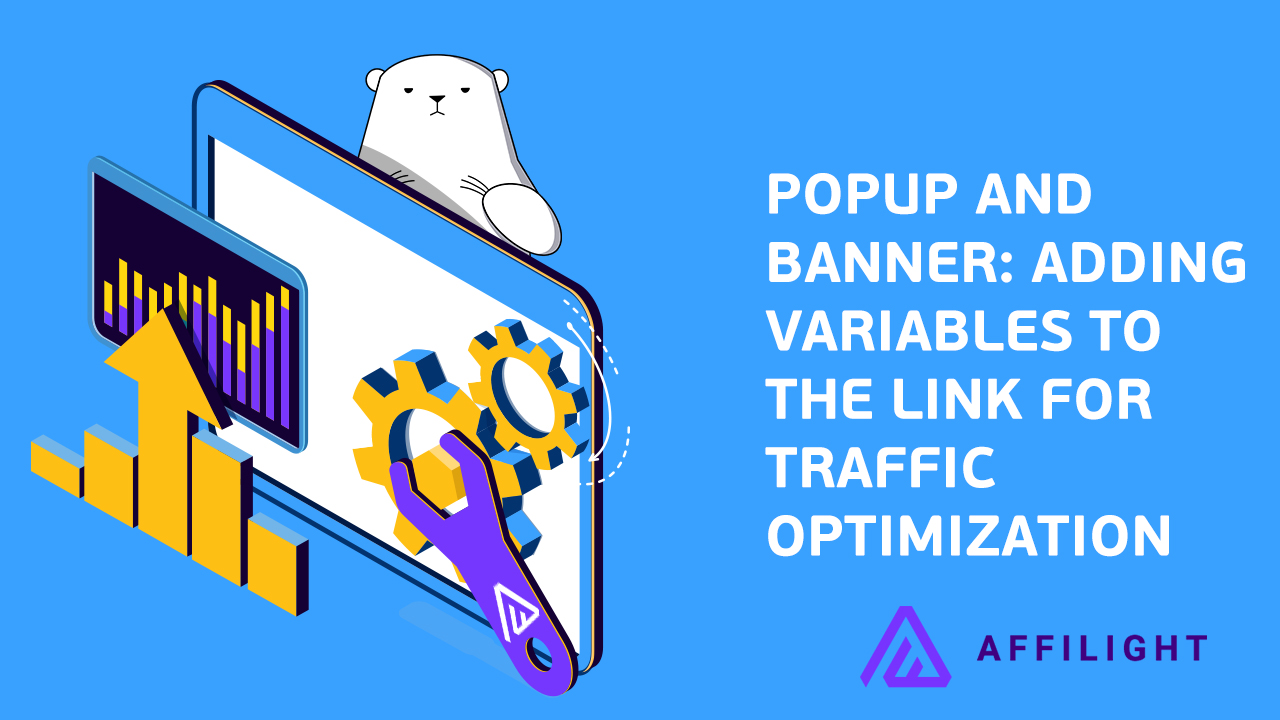 POPUP AND BANNER: ADDING VARIABLES TO THE LINK FOR TRAFFIC OPTIMIZATION

AFFILIGHT